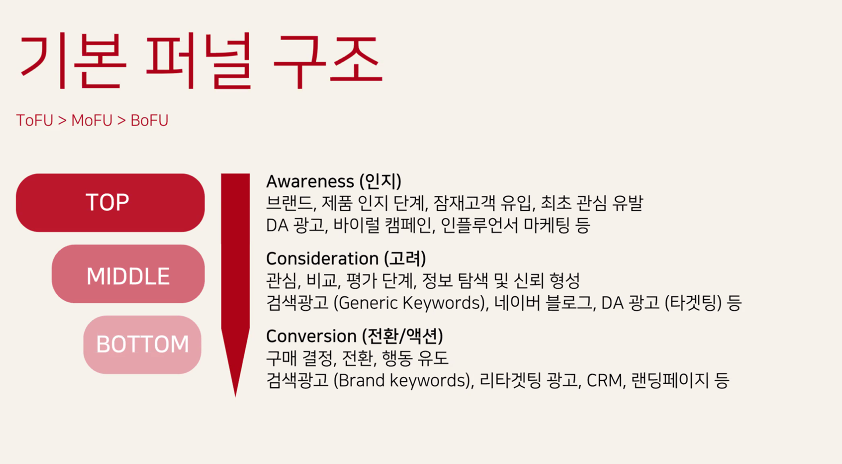 기본 퍼널 구조

ToFU > MoFU > BoFU

TOP

MIDDLE

BOTTOM

Awareness (인지)
브랜드, 제품 인지 단계, 잠재고객 유입, 최초 관심 유발
DA 광고, 바이럴 캠페인, 인플루언서 마케팅 등

Consideration (고려)
관심, 비교, 평가 단계, 정보 탐색 및 신뢰 형성
검색광고 (Generic Keywords), 네이버 블로그, DA 광고 (타겟팅) 등

Conversion (전환/액션)
구매 결정, 전환, 행동 유도
검색광고 (Brand keywords), 리타겟팅 광고, CRM, 랜딩페이지 등